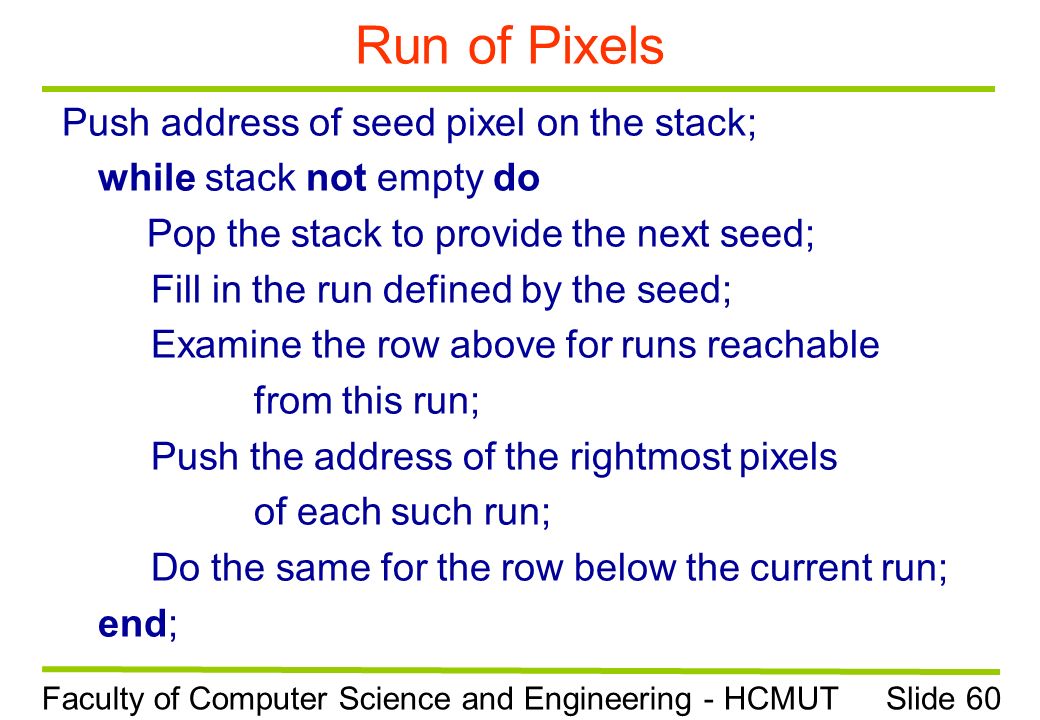 Run of Pixels

Push address of seed pixel on the stack;
while stack not empty do
Pop the stack to provide the next seed;
Fill in the run defined by the seed;
Examine the row above for runs reachable from this run;
Push the address of the rightmost pixels of each such run;
Do the same for the row below the current run;
end;

Faculty of Computer Science and Engineering - HCMUT Slide 60